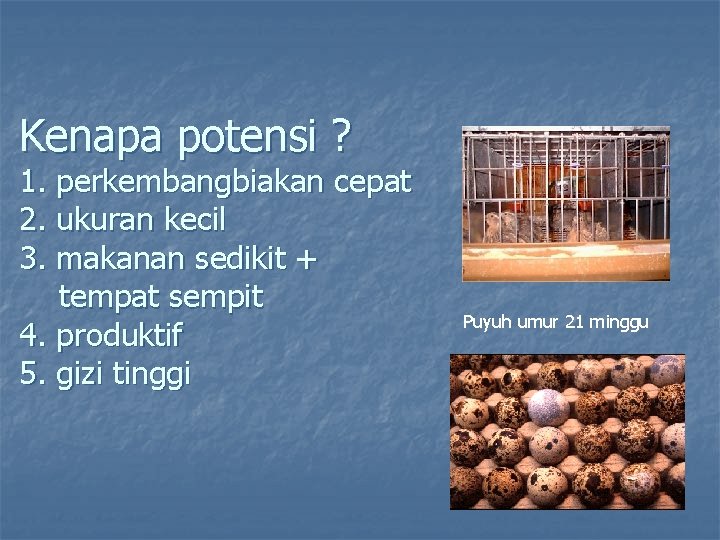 Kenapa potensi ?
1. perkembangbiakan cepat
2. ukuran kecil
3. makanan sedikit + tempat sempit
4. produktif
5. gizi tinggi

Puyuh umur 21 minggu